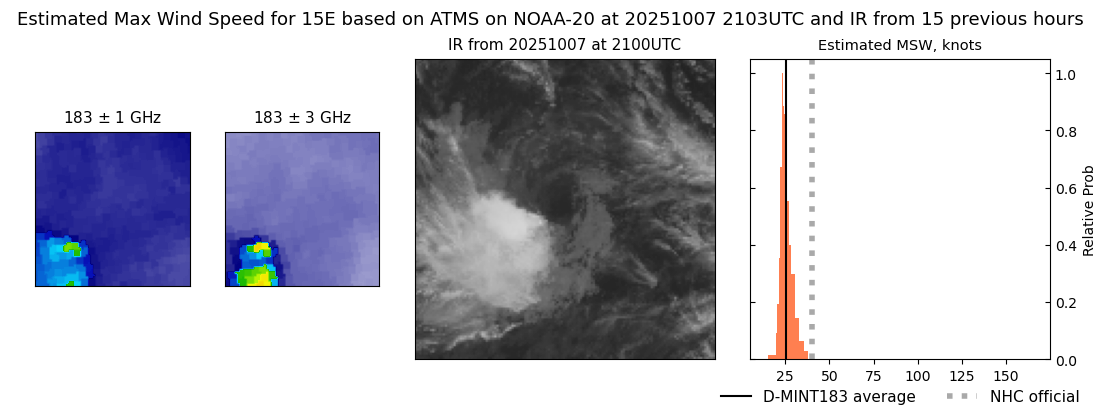 Estimated Max Wind Speed for 15E based on ATMS on NOAA-20 at 20251007 2103UTC and IR from 15 previous hours

183 ± 1 GHz

183 ± 3 GHz

IR from 20251007 at 2100UTC

Estimated MSW, knots

1.0
0.8
0.6
0.4
0.2
0.0

Relative Prob

25 50 75 100 125 150

D-MINT183 average
NHC official